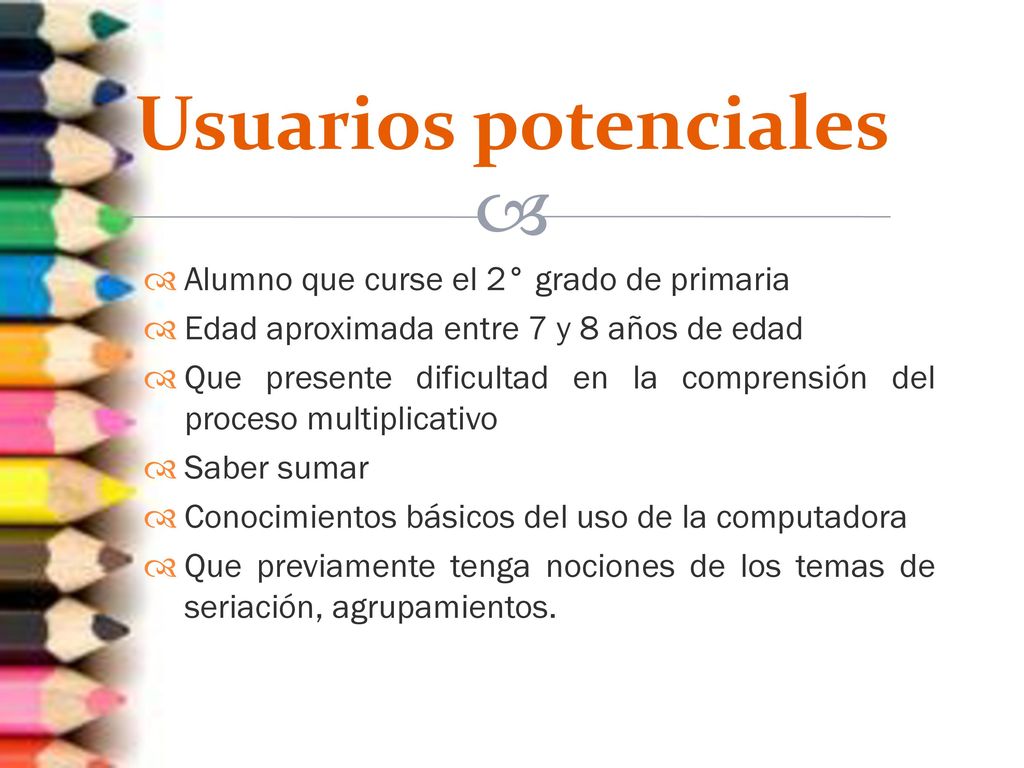 Usuarios potenciales

Alumno que curse el 2° grado de primaria

Edad aproximada entre 7 y 8 años de edad

Que presente dificultad en la comprensión del proceso multiplicativo

Saber sumar

Conocimientos básicos del uso de la computadora

Que previamente tenga nociones de los temas de seriación, agrupamientos.